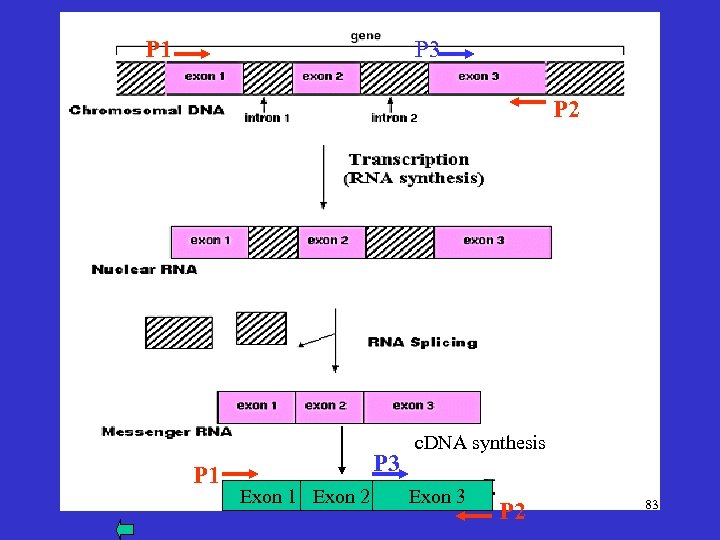 gene

P1

P3

exon 1

exon 2

exon 3

Chromosomal DNA

intron 1

intron 2

P2

Transcription
(RNA synthesis)

exon 1

exon 2

exon 3

Nuclear RNA

RNA Splicing

exon 1

exon 2

exon 3

Messenger RNA

cDNA synthesis

P1

P3

Exon 1

Exon 2

Exon 3

P2

83